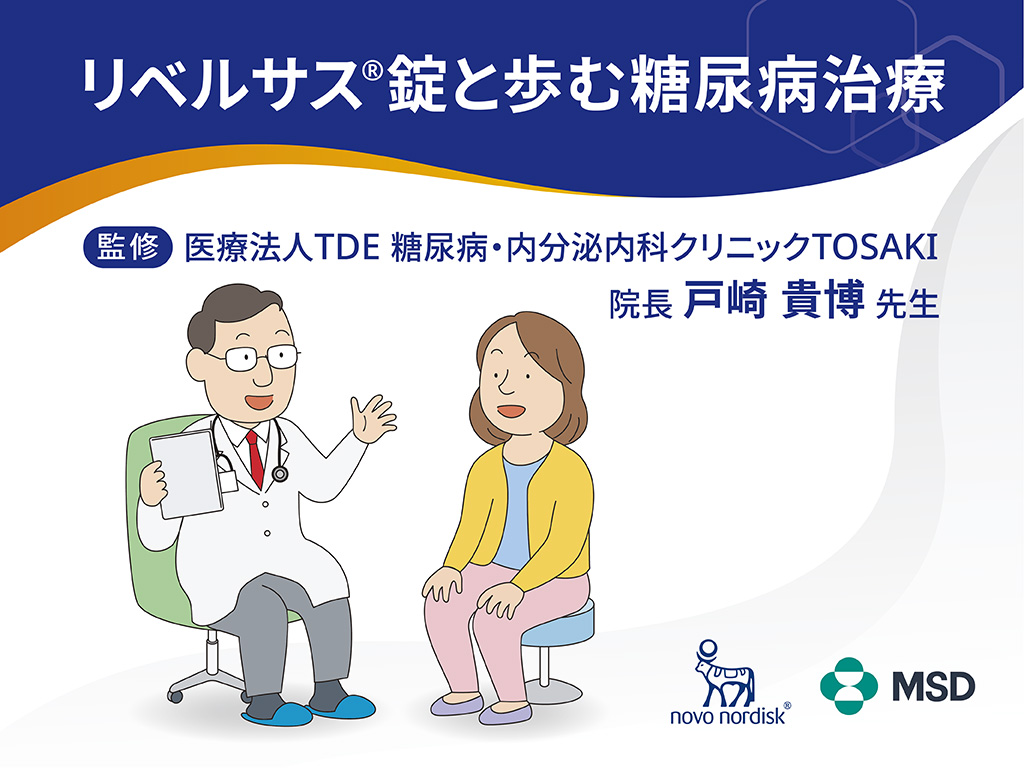 リベルサス®錠と歩む糖尿病治療

監修 医療法人TDE 糖尿病・内分泌内科クリニックTOSAKI
院長 戸崎 貴博 先生

novo nordisk®

MSD